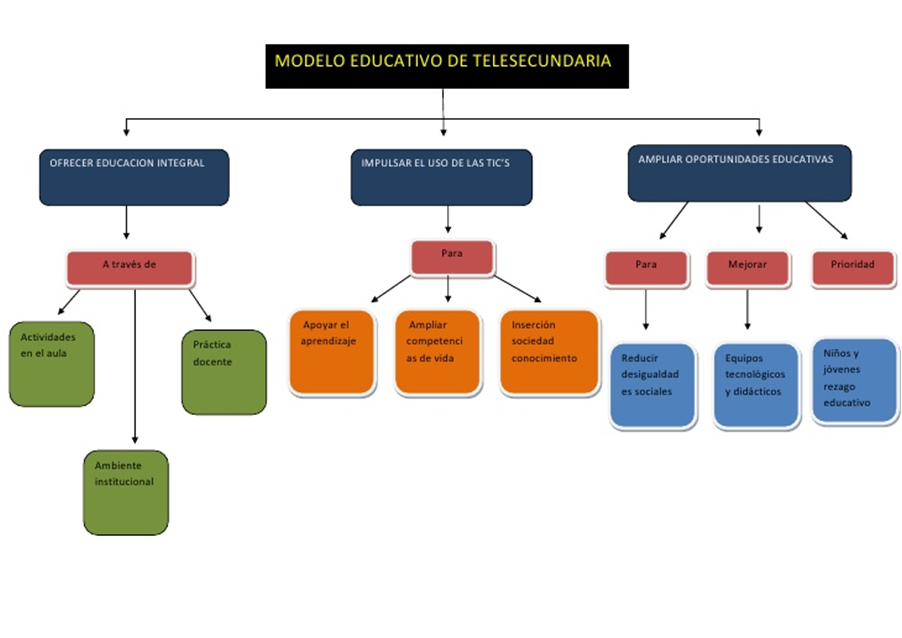 MODELO EDUCATIVO DE TELESECUNDARIA

OFRECER EDUCACION INTEGRAL

A través de

Actividades en el aula

Ambiente institucional

Práctica docente

IMPULSAR EL USO DE LAS TIC'S

Para

Apoyar el aprendizaje

Ampliar competencias de vida

Inserción sociedad conocimiento

AMPLIAR OPORTUNIDADES EDUCATIVAS

Para

Reducir desigualdades sociales

Mejorar

Equipos tecnológicos y didácticos

Prioridad

Niños y jóvenes rezago educativo